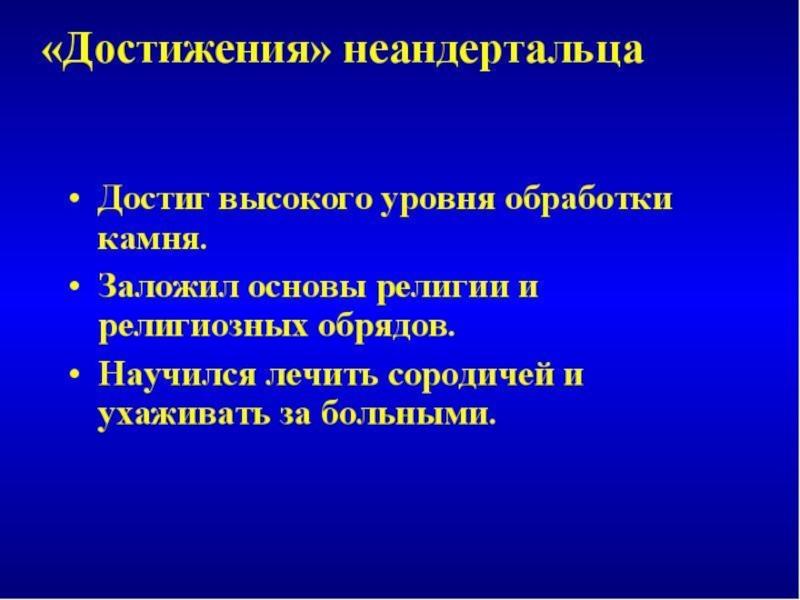 «Достижения» неандертальца

• Достиг высокого уровня обработки камня.
• Заложил основы религии и религиозных обрядов.
• Научился лечить сородичей и ухаживать за больными.